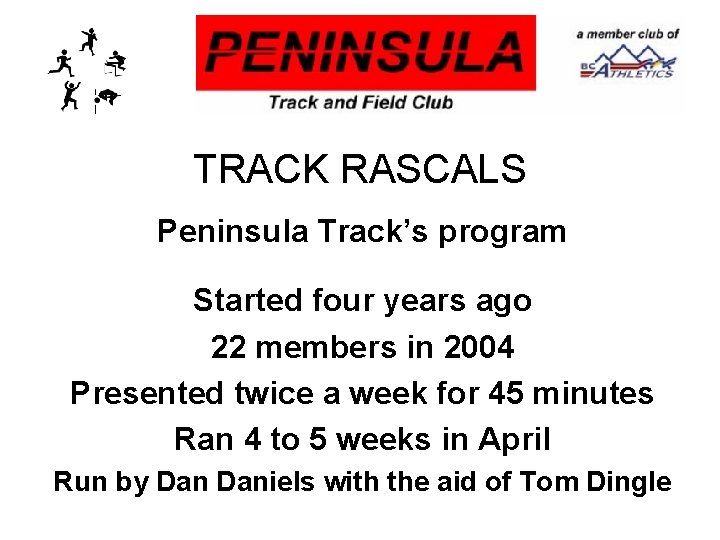 PENINSULA
Track and Field Club

a member club of
BC ATHLETICS

TRACK RASCALS

Peninsula Track's program

Started four years ago

22 members in 2004

Presented twice a week for 45 minutes

Ran 4 to 5 weeks in April

Run by Dan Daniels with the aid of Tom Dingle